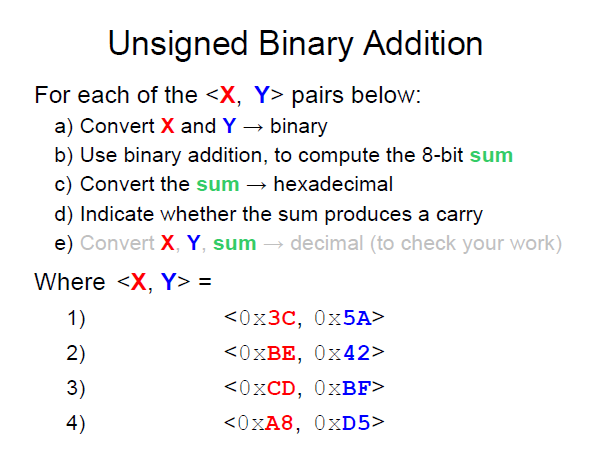 Unsigned Binary Addition

For each of the <X, Y> pairs below:

a) Convert X and Y → binary
b) Use binary addition, to compute the 8-bit sum
c) Convert the sum → hexadecimal
d) Indicate whether the sum produces a carry
e) Convert X, Y, sum → decimal (to check your work)

Where <X, Y> =

1) <0x3C, 0x5A>
2) <0xBE, 0x42>
3) <0xCD, 0xBF>
4) <0xA8, 0xD5>